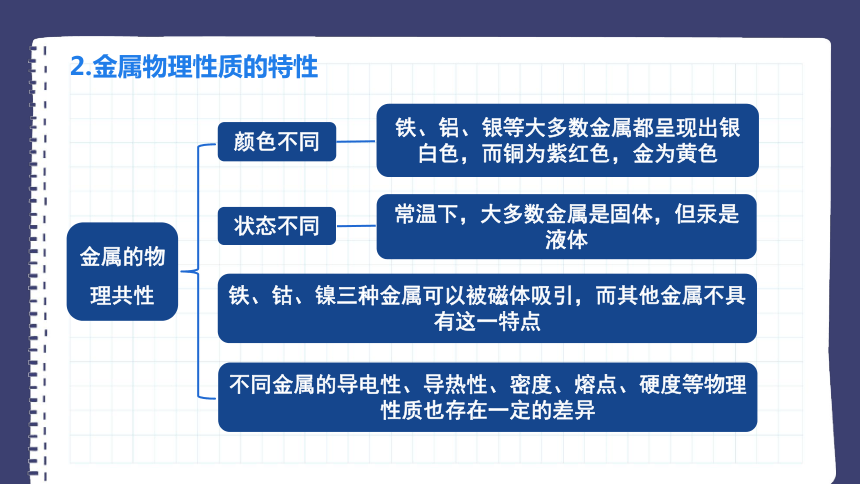 2.金属物理性质的特性

金属的物理共性

颜色不同

铁、铝、银等大多数金属都呈现出银白色，而铜为紫红色，金为黄色

状态不同

常温下，大多数金属是固体，但汞是液体

铁、钴、镍三种金属可以被磁体吸引，而其他金属不具有这一特点

不同金属的导电性、导热性、密度、熔点、硬度等物理性质也存在一定的差异